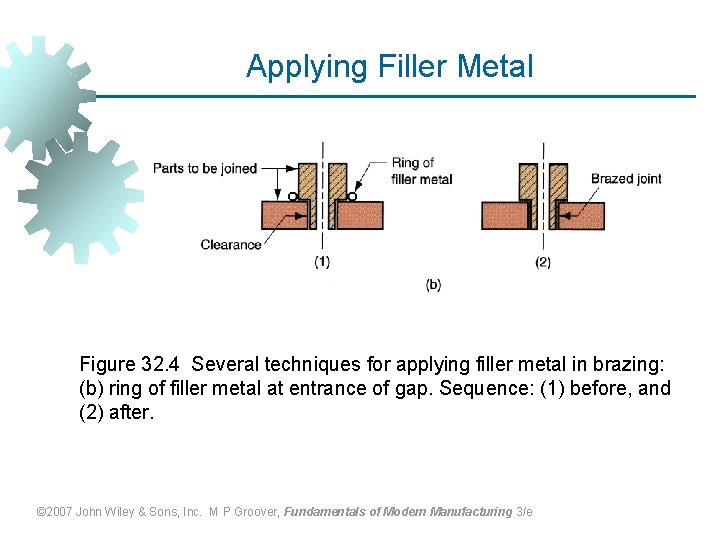 Applying Filler Metal

Parts to be joined

Ring of filler metal

Clearance

(1)

Brazed joint

(2)

(b)

Figure 32.4 Several techniques for applying filler metal in brazing: (b) ring of filler metal at entrance of gap. Sequence: (1) before, and (2) after.

©2007 John Wiley & Sons, Inc. M P Groover, Fundamentals of Modern Manufacturing 3/e